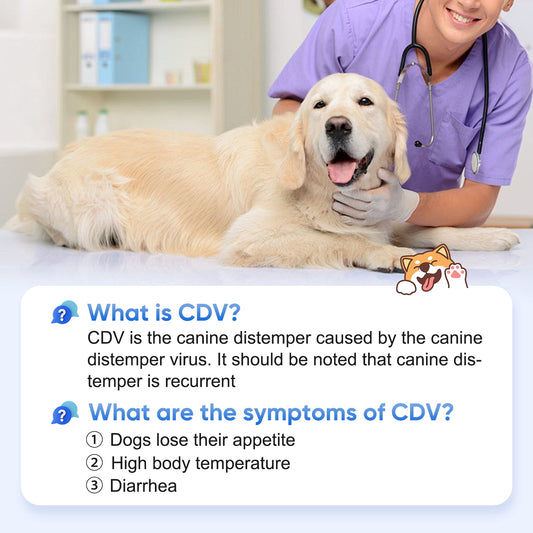 What is CDV?

CDV is the canine distemper caused by the canine distemper virus. It should be noted that canine distemper is recurrent

What are the symptoms of CDV?

① Dogs lose their appetite
② High body temperature
③ Diarrhea